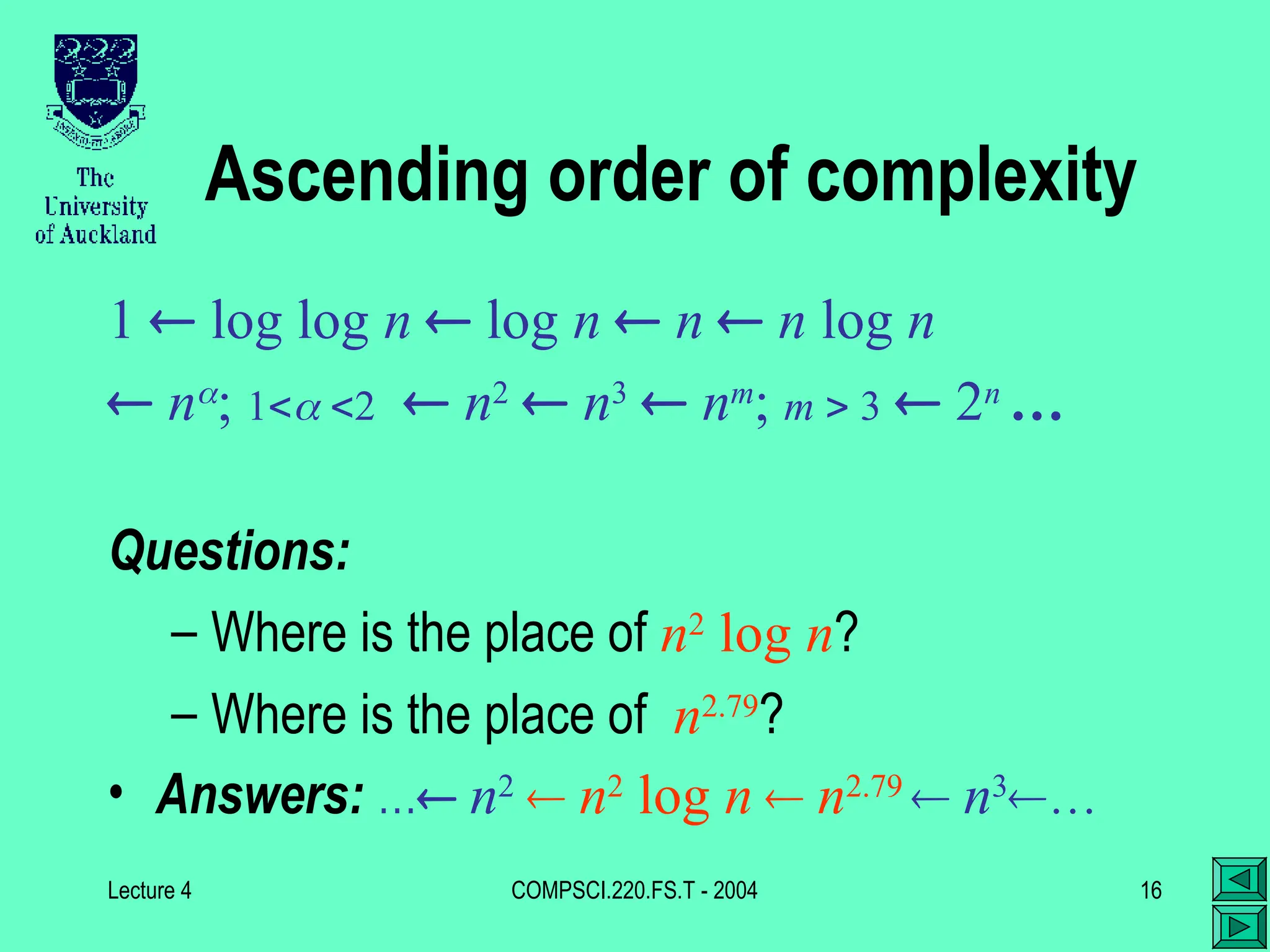 The University of Auckland

Ascending order of complexity

$1 \leftarrow \log \log n \leftarrow \log n \leftarrow n \leftarrow n \log n$

$\leftarrow n^{\alpha}; 1<\alpha<2 \leftarrow n^2 \leftarrow n^3 \leftarrow n^m; m>3 \leftarrow 2^n \ldots$

Questions:

– Where is the place of $n^2 \log n$?

– Where is the place of $n^{2.79}$?

• Answers: $\ldots \leftarrow n^2 \leftarrow n^2 \log n \leftarrow n^{2.79} \leftarrow n^3 \leftarrow \ldots$

Lecture 4

COMPSCI.220.FS.T - 2004

16